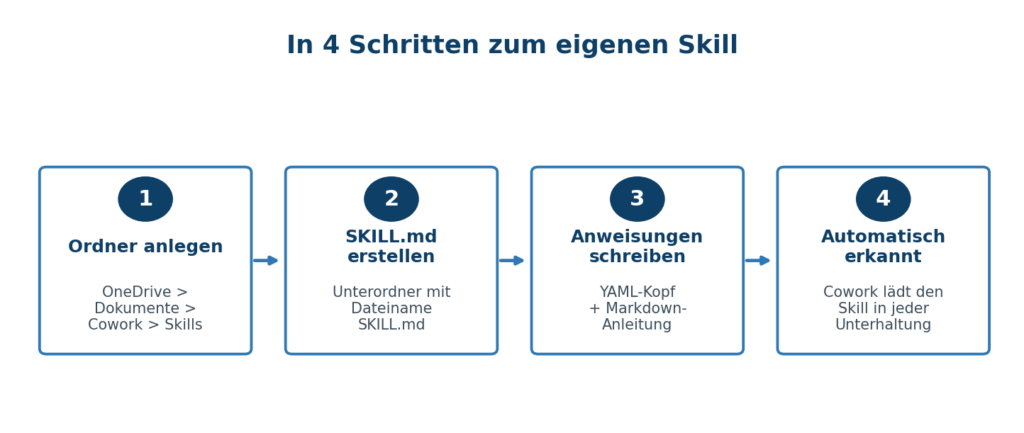 In 4 Schritten zum eigenen Skill

1

Ordner anlegen

OneDrive > Dokumente > Cowork > Skills

2

SKILL.md erstellen

Unterordner mit Dateiname SKILL.md

3

Anweisungen schreiben

YAML-Kopf + Markdown-Anleitung

4

Automatisch erkannt

Cowork lädt den Skill in jeder Unterhaltung